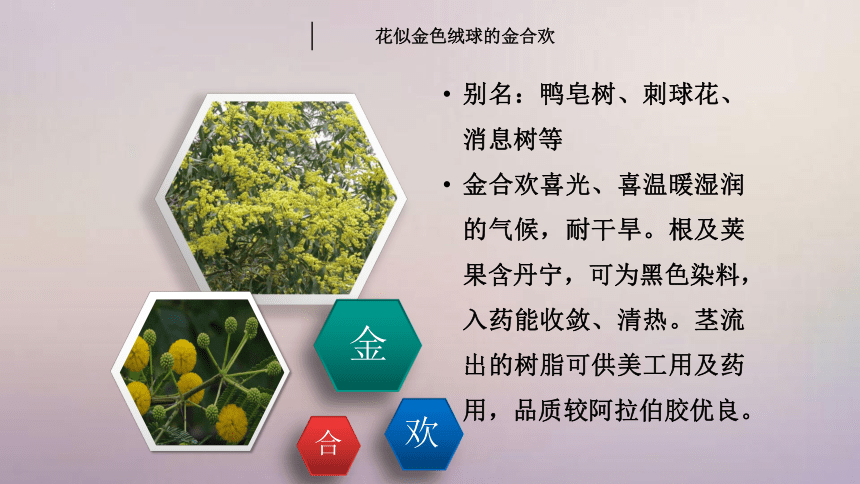 花似金色绒球的金合欢

• 别名：鸭皂树、刺球花、消息树等

• 金合欢喜光、喜温暖湿润的气候，耐干旱。根及荚果含丹宁，可为黑色染料，入药能收敛、清热。茎流出的树脂可供美工用及药用，品质较阿拉伯胶优良。

金

合

欢